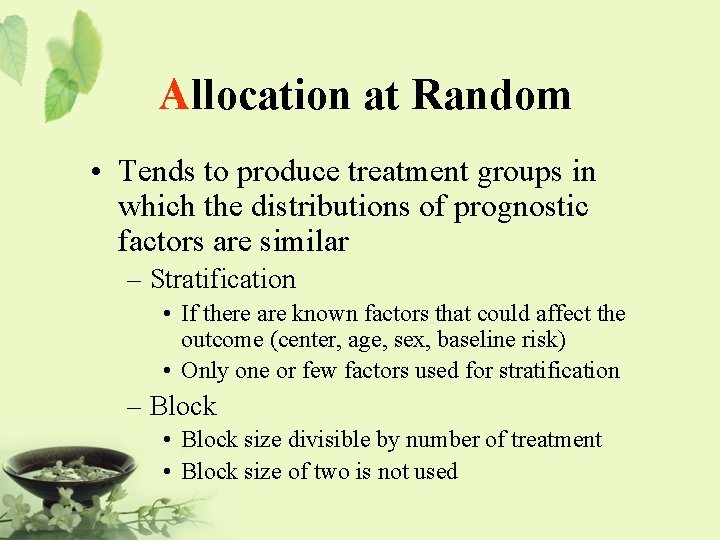 Allocation at Random

• Tends to produce treatment groups in which the distributions of prognostic factors are similar

– Stratification

• If there are known factors that could affect the outcome (center, age, sex, baseline risk)

• Only one or few factors used for stratification

– Block

• Block size divisible by number of treatment

• Block size of two is not used